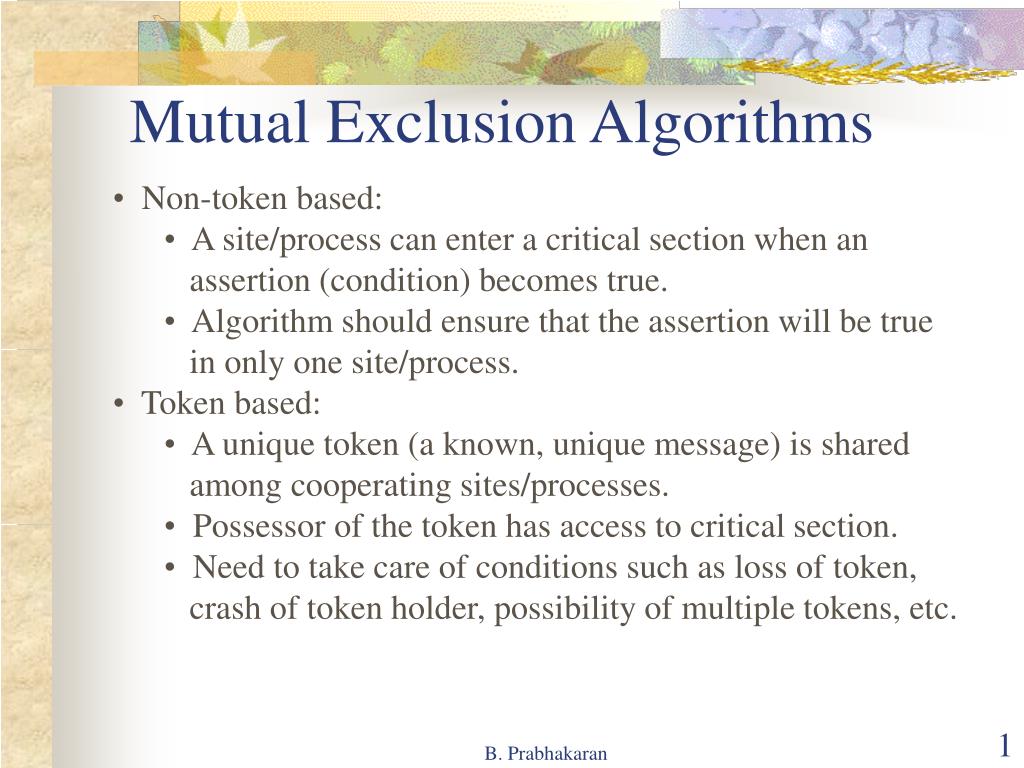 Mutual Exclusion Algorithms

• Non-token based:
 • A site/process can enter a critical section when an assertion (condition) becomes true.
 • Algorithm should ensure that the assertion will be true in only one site/process.
• Token based:
 • A unique token (a known, unique message) is shared among cooperating sites/processes.
 • Possessor of the token has access to critical section.
 • Need to take care of conditions such as loss of token, crash of token holder, possibility of multiple tokens, etc.

B. Prabhakaran

1